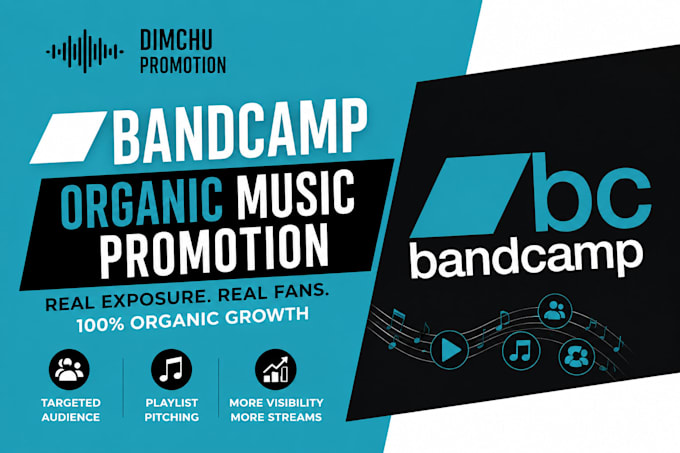 DIMCHU
PROMOTION

BANDCAMP

ORGANIC MUSIC PROMOTION

REAL EXPOSURE. REAL FANS.
100% ORGANIC GROWTH

TARGETED AUDIENCE

PLAYLIST PITCHING

MORE VISIBILITY MORE STREAMS

bc
bandcamp